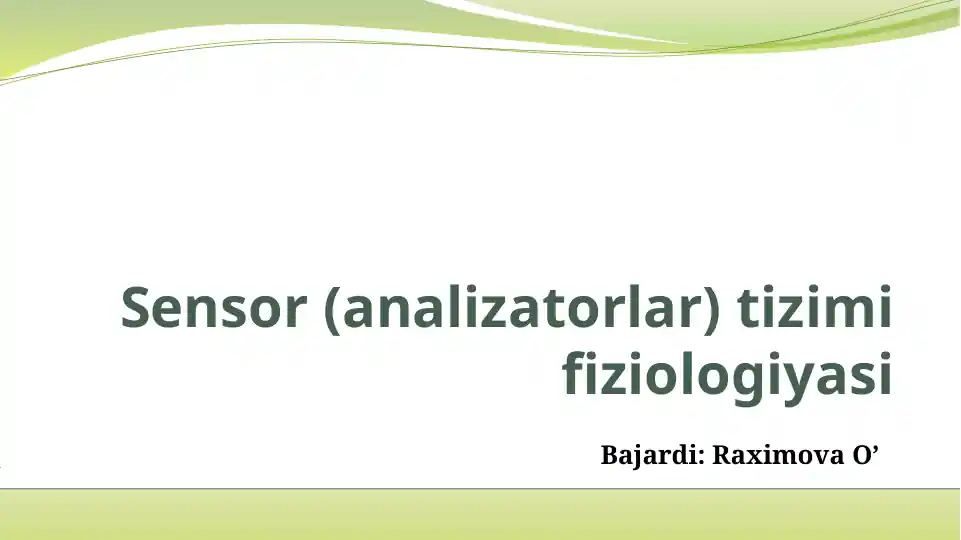 Sensor (analizatorlar) tizimi fiziologiyasi

Bajardi: Raximova O’